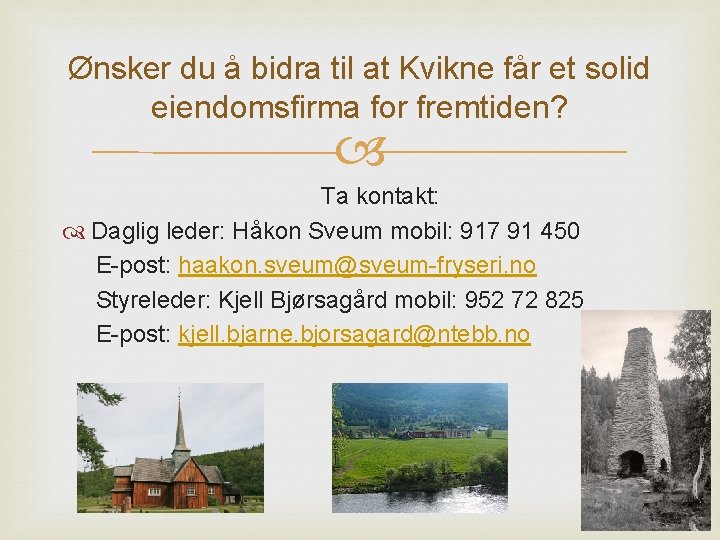 Ønsker du å bidra til at Kvikne får et solid eiendomsfirma for fremtiden?

Ta kontakt:

Daglig leder: Håkon Sveum mobil: 917 91 450
E-post: haakon.sveum@sveum-fryseri.no
Styreleder: Kjell Bjørsagård mobil: 952 72 825
E-post: kjell.bjarne.bjorsagard@ntebb.no